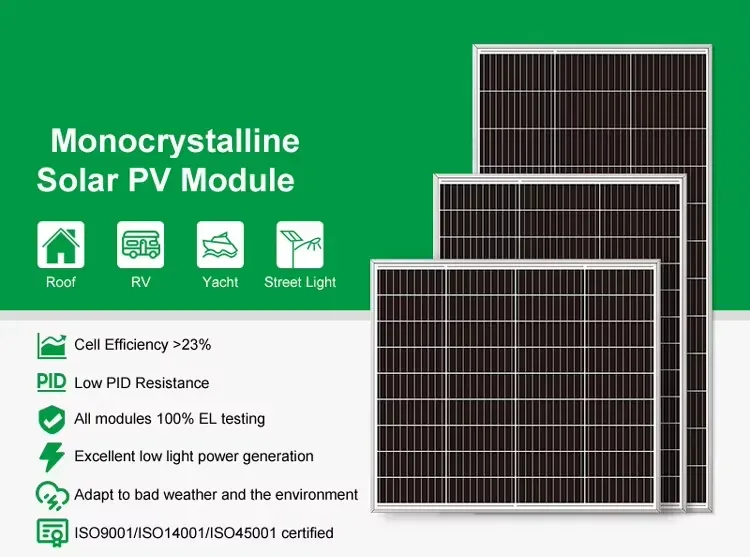 Monocrystalline Solar PV Module

Roof
RV
Yacht
Street Light

Cell Efficiency >23%
PID Low PID Resistance
All modules 100% EL testing
Excellent low light power generation
Adapt to bad weather and the environment
ISO9001/ISO14001/ISO45001 certified